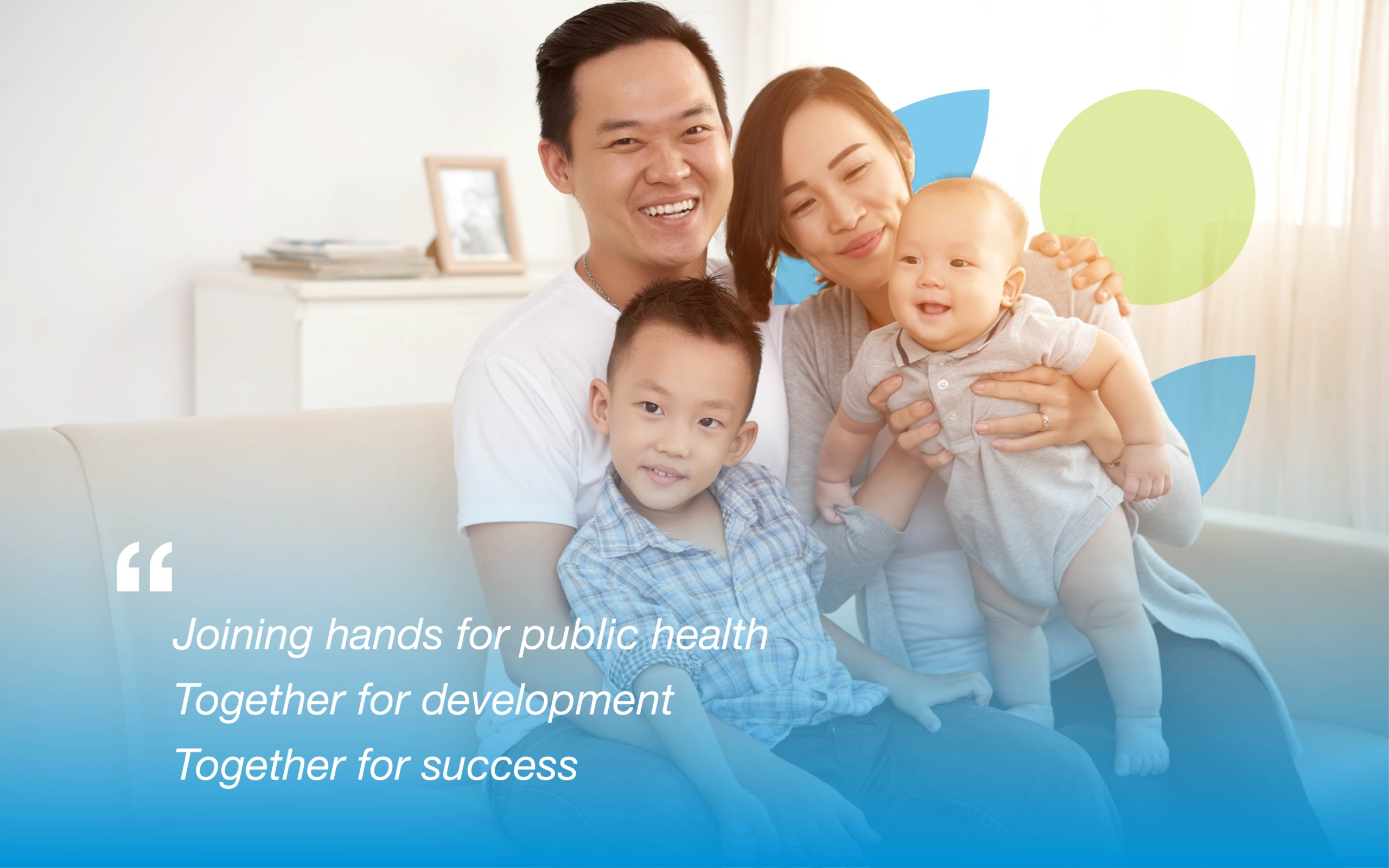 “

Joining hands for public health

Together for development

Together for success